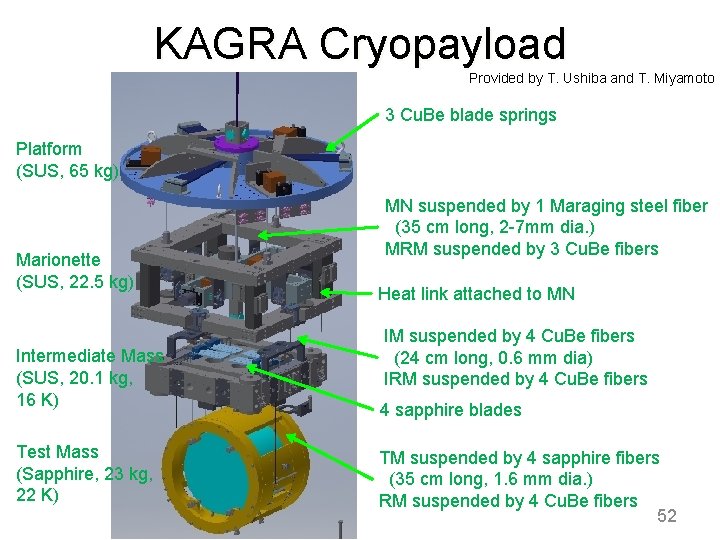 KAGRA Cryopayload

Provided by T. Ushiba and T. Miyamoto

Platform
(SUS, 65 kg)

Marionette
(SUS, 22.5 kg)

Intermediate Mass
(SUS, 20.1 kg, 16 K)

Test Mass
(Sapphire, 23 kg, 22 K)

3 CuBe blade springs

MN suspended by 1 Maraging steel fiber
(35 cm long, 2-7mm dia.)
MRM suspended by 3 CuBe fibers

Heat link attached to MN

IM suspended by 4 CuBe fibers
(24 cm long, 0.6 mm dia)
IRM suspended by 4 CuBe fibers

4 sapphire blades

TM suspended by 4 sapphire fibers
(35 cm long, 1.6 mm dia.)
RM suspended by 4 CuBe fibers

52